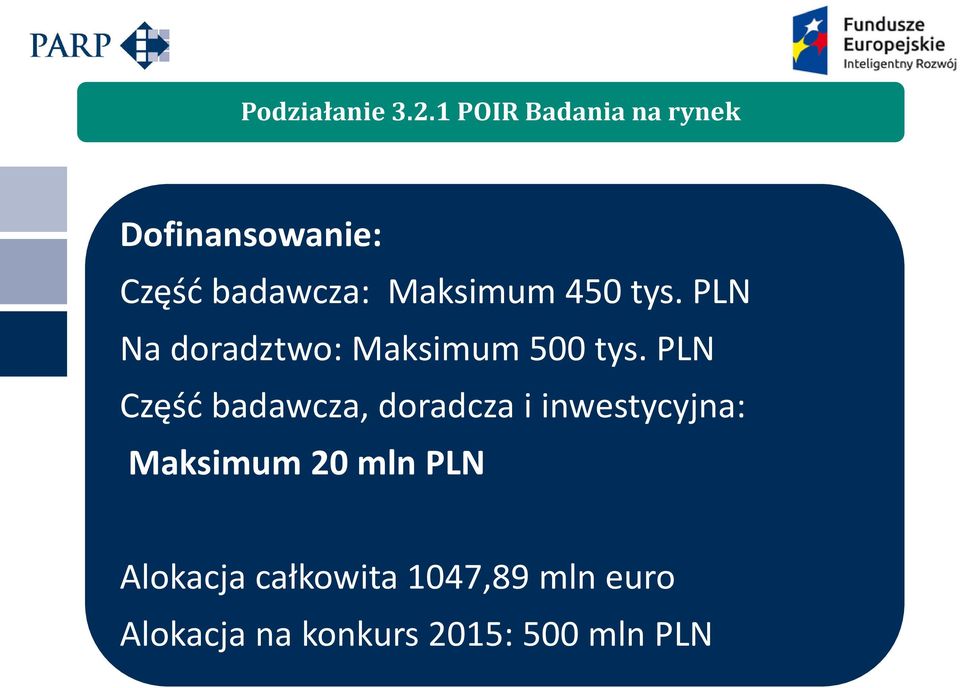 PARP

Fundusze Europejskie
Inteligentny Rozwój

Podziałanie 3.2.1 POIR Badania na rynek

Dofinansowanie:
Część badawcza: Maksimum 450 tys. PLN
Na doradztwo: Maksimum 500 tys. PLN
Część badawcza, doradcza i inwestycyjna:
Maksimum 20 mln PLN

Alokacja całkowita 1047,89 mln euro
Alokacja na konkurs 2015: 500 mln PLN